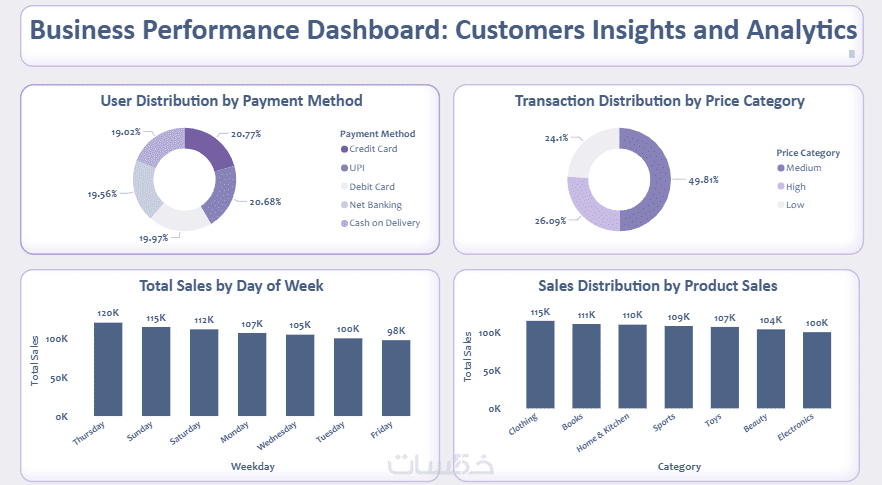 Business Performance Dashboard: Customers Insights and Analytics

User Distribution by Payment Method

19.02%
20.77%
19.56%
20.68%
19.97%

Payment Method
Credit Card
UPI
Debit Card
Net Banking
Cash on Delivery

Transaction Distribution by Price Category

24.1%
49.81%
26.09%

Price Category
Medium
High
Low

Total Sales by Day of Week

Total Sales
100K
50K
0K

120K
115K
112K
107K
105K
100K
98K

Thursday
Sunday
Saturday
Monday
Wednesday
Tuesday
Friday

Weekday

Sales Distribution by Product Sales

Total Sales
100K
50K
0K

115K
111K
110K
109K
107K
104K
100K

Clothing
Books
Home & Kitchen
Sports
Toys
Beauty
Electronics

Category

خمسات